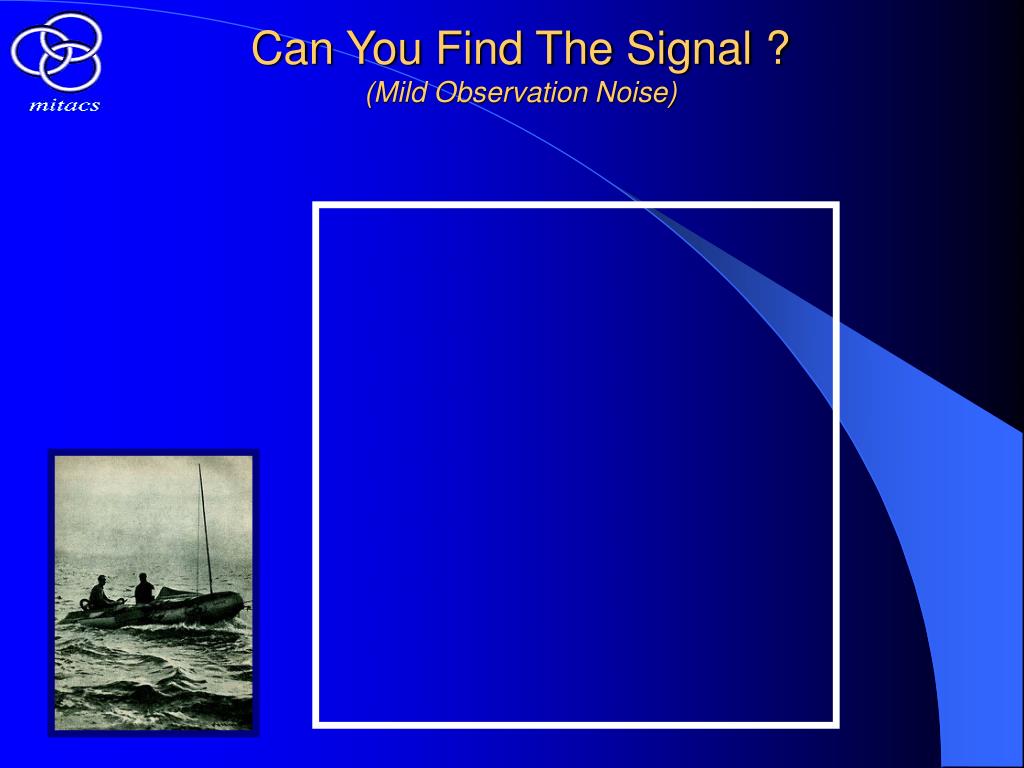 mitacs

Can You Find The Signal ?
(Mild Observation Noise)